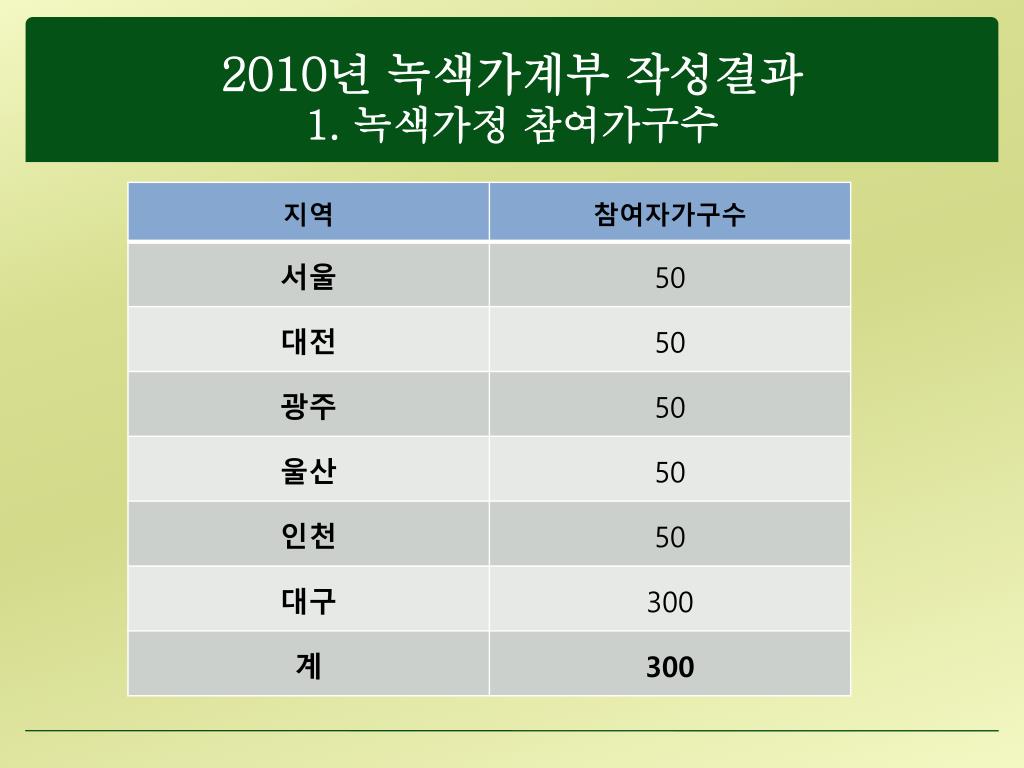 2010년 녹색가계부 작성결과
1. 녹색가정 참여가구수

| 지역 | 참여자가구수 |
|---|---|
| 서울 | 50 |
| 대전 | 50 |
| 광주 | 50 |
| 울산 | 50 |
| 인천 | 50 |
| 대구 | 300 |
| 계 | 300 |